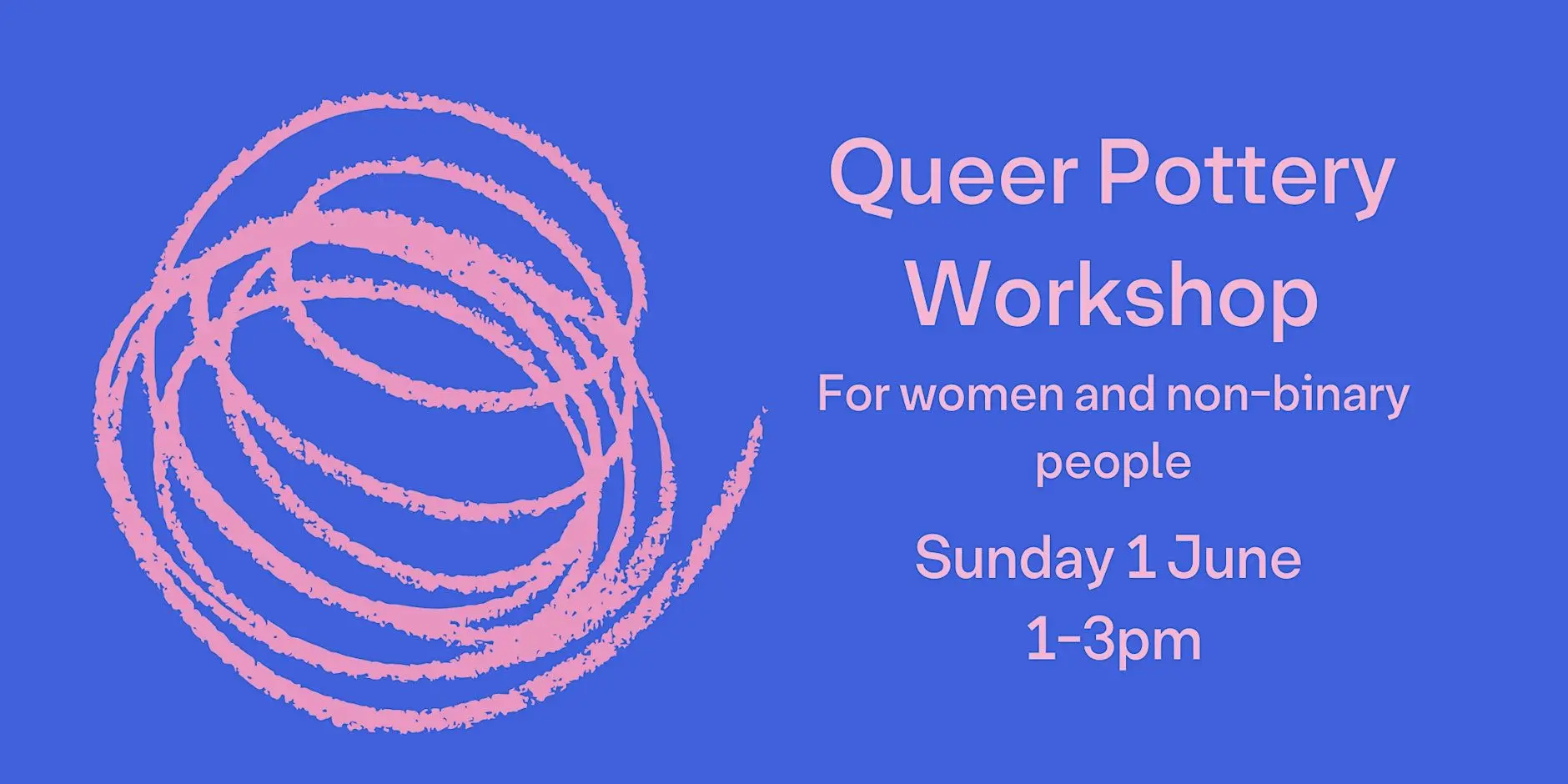 Queer Pottery Workshop

For women and non-binary people

Sunday 1 June
1-3pm